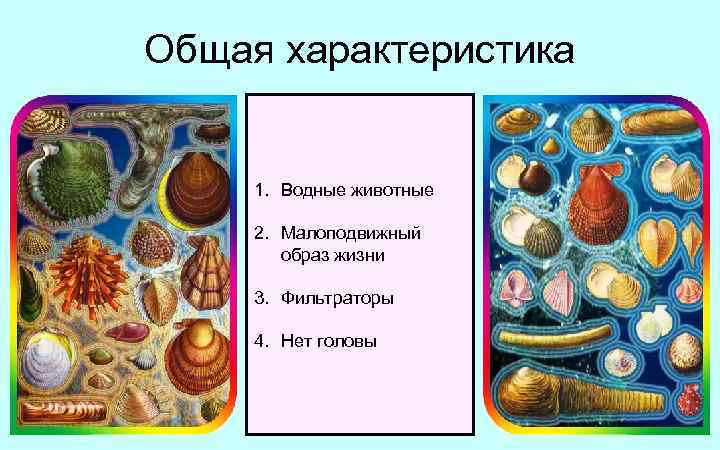 Общая характеристика

1. Водные животные

2. Малоподвижный образ жизни

3. Фильтраторы

4. Нет головы